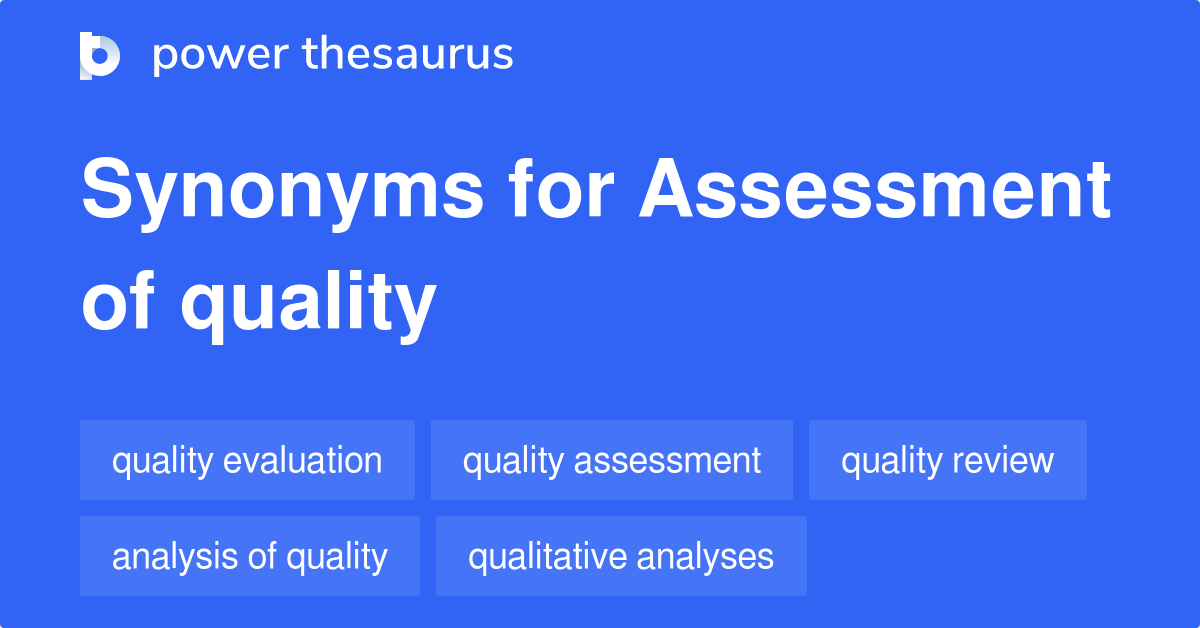 power thesaurus

Synonyms for Assessment of quality

quality evaluation
quality assessment
quality review
analysis of quality
qualitative analyses